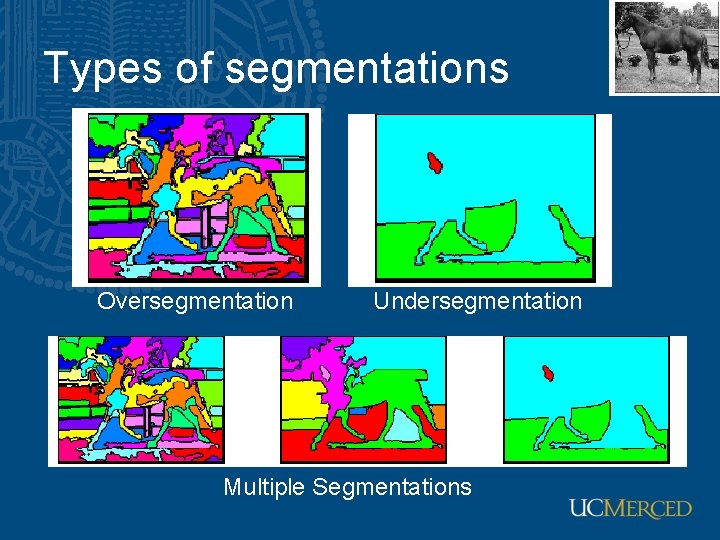 Types of segmentations

Oversegmentation

Undersegmentation

Multiple Segmentations

UCMERCED